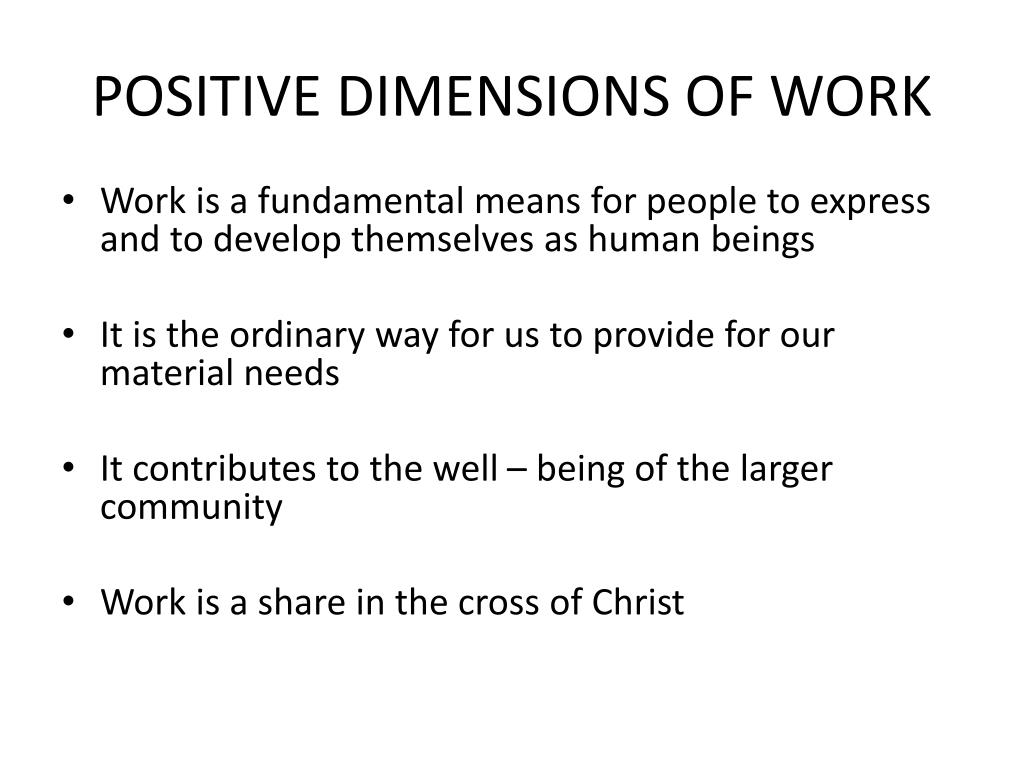 POSITIVE DIMENSIONS OF WORK

• Work is a fundamental means for people to express and to develop themselves as human beings

• It is the ordinary way for us to provide for our material needs

• It contributes to the well – being of the larger community

• Work is a share in the cross of Christ